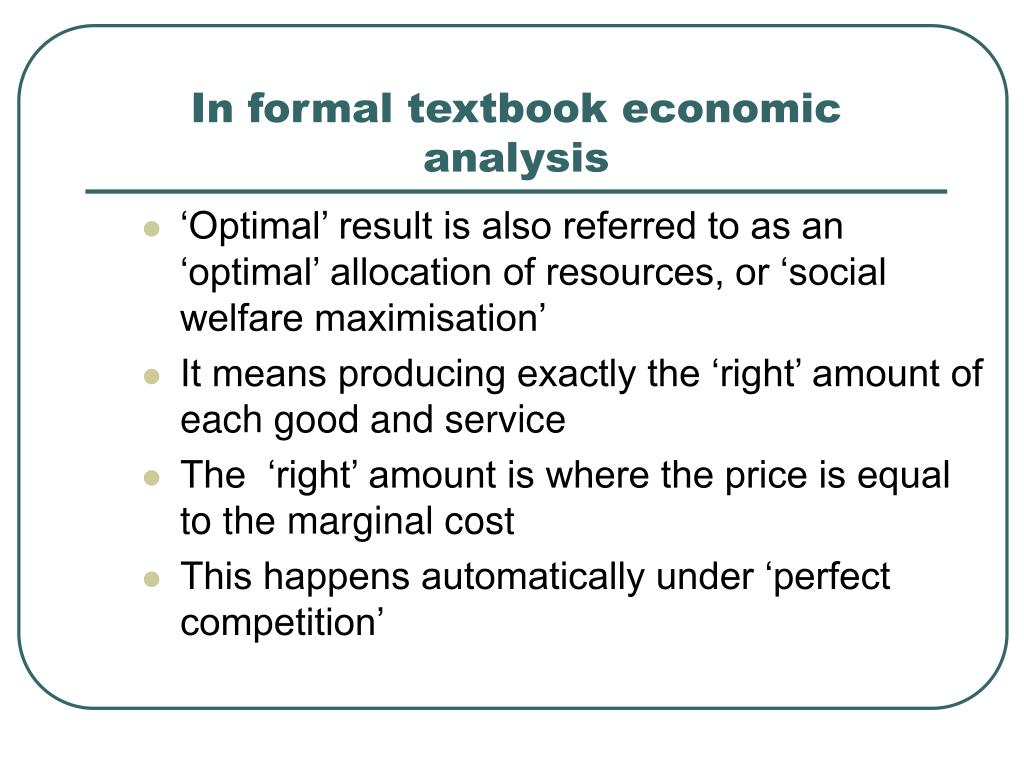 In formal textbook economic analysis

- ‘Optimal’ result is also referred to as an ‘optimal’ allocation of resources, or ‘social welfare maximisation’
- It means producing exactly the ‘right’ amount of each good and service
- The ‘right’ amount is where the price is equal to the marginal cost
- This happens automatically under ‘perfect competition’